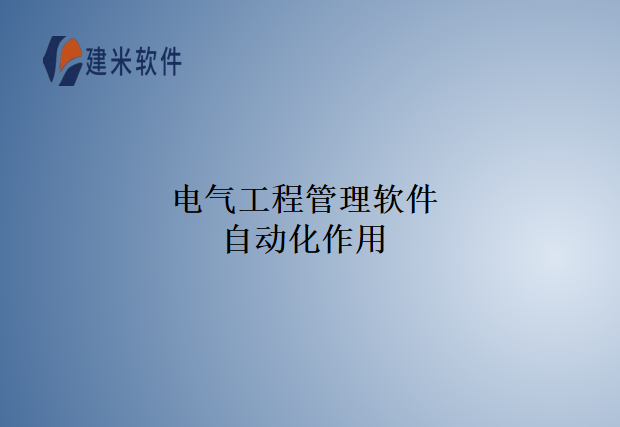 建米软件

电气工程管理软件
自动化作用